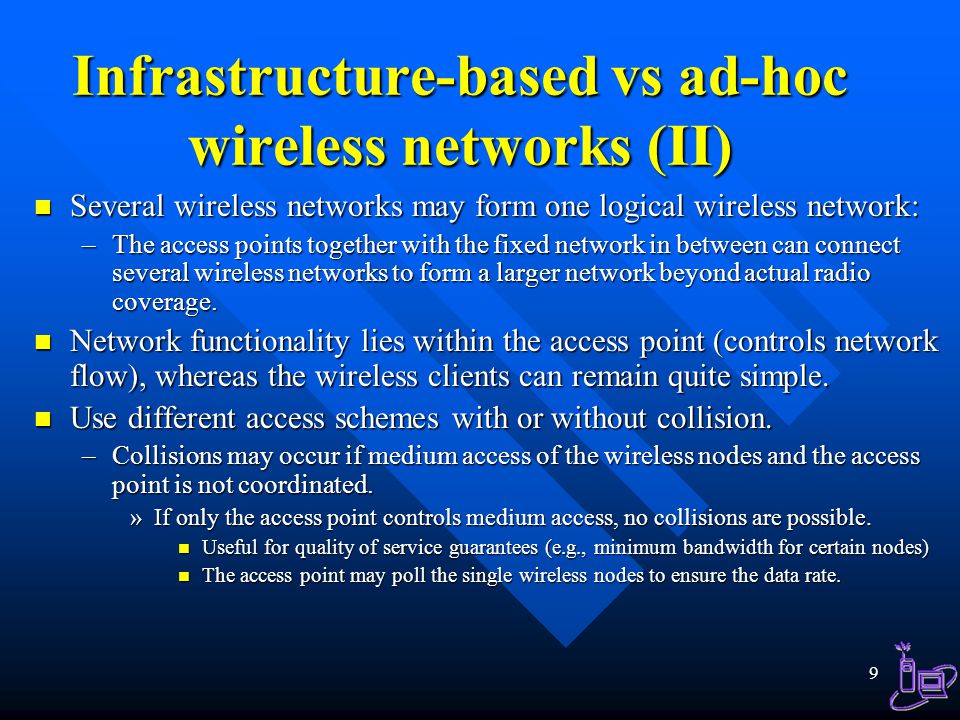 Infrastructure-based vs ad-hoc wireless networks (II)

■ Several wireless networks may form one logical wireless network:
– The access points together with the fixed network in between can connect several wireless networks to form a larger network beyond actual radio coverage.

■ Network functionality lies within the access point (controls network flow), whereas the wireless clients can remain quite simple.

■ Use different access schemes with or without collision.
– Collisions may occur if medium access of the wireless nodes and the access point is not coordinated.
» If only the access point controls medium access, no collisions are possible.
■ Useful for quality of service guarantees (e.g., minimum bandwidth for certain nodes)
■ The access point may poll the single wireless nodes to ensure the data rate.

9